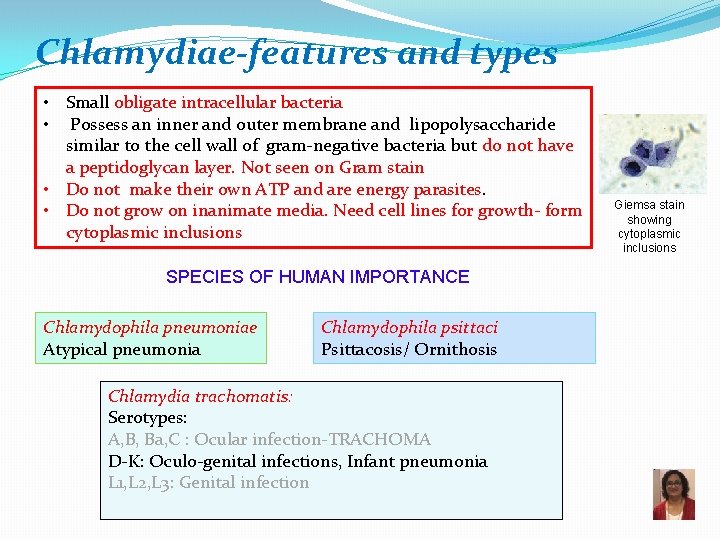 Chlamydiae-features and types

• Small obligate intracellular bacteria
• Possess an inner and outer membrane and lipopolysaccharide similar to the cell wall of gram-negative bacteria but do not have a peptidoglycan layer. Not seen on Gram stain
• Do not make their own ATP and are energy parasites.
• Do not grow on inanimate media. Need cell lines for growth- form cytoplasmic inclusions

Giemsa stain showing cytoplasmic inclusions

SPECIES OF HUMAN IMPORTANCE

Chlamydophila pneumoniae
Atypical pneumonia

Chlamydophila psittaci
Psittacosis/ Ornithosis

Chlamydia trachomatis:
Serotypes:
A,B, Ba,C : Ocular infection-TRACHOMA
D-K: Oculo-genital infections, Infant pneumonia
L1,L2,L3: Genital infection